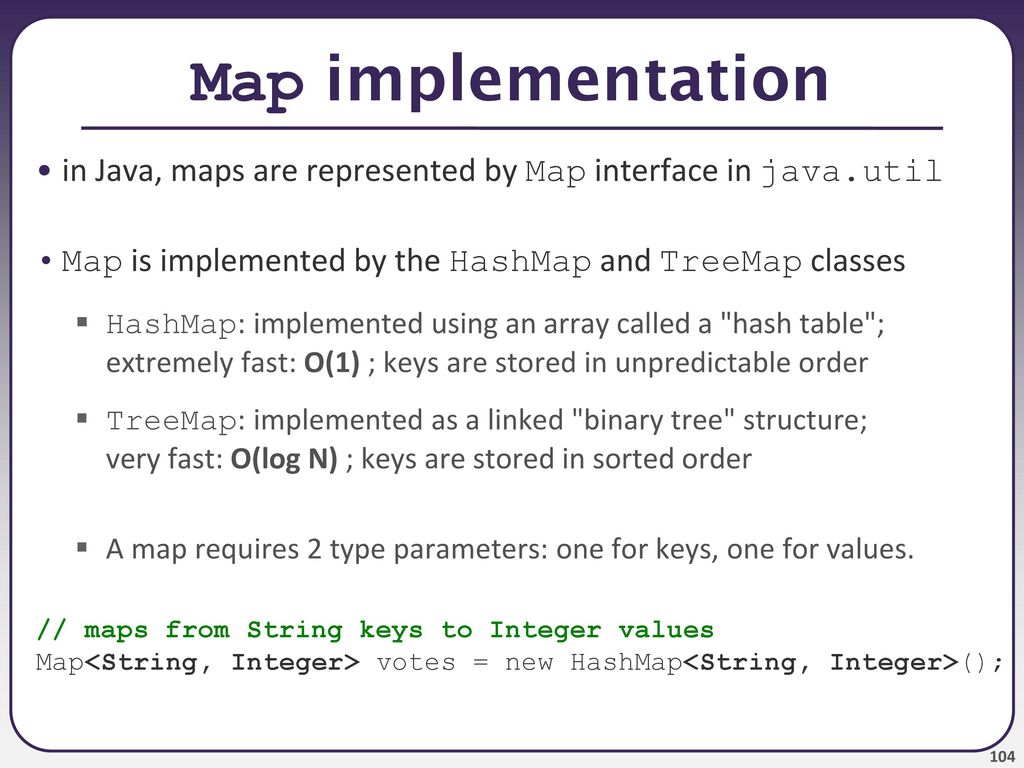 Map implementation

• in Java, maps are represented by Map interface in java.util

• Map is implemented by the HashMap and TreeMap classes

▪ HashMap: implemented using an array called a "hash table"; extremely fast: O(1) ; keys are stored in unpredictable order

▪ TreeMap: implemented as a linked "binary tree" structure; very fast: O(log N) ; keys are stored in sorted order

▪ A map requires 2 type parameters: one for keys, one for values.

// maps from String keys to Integer values
Map<String, Integer> votes = new HashMap<String, Integer>();

104